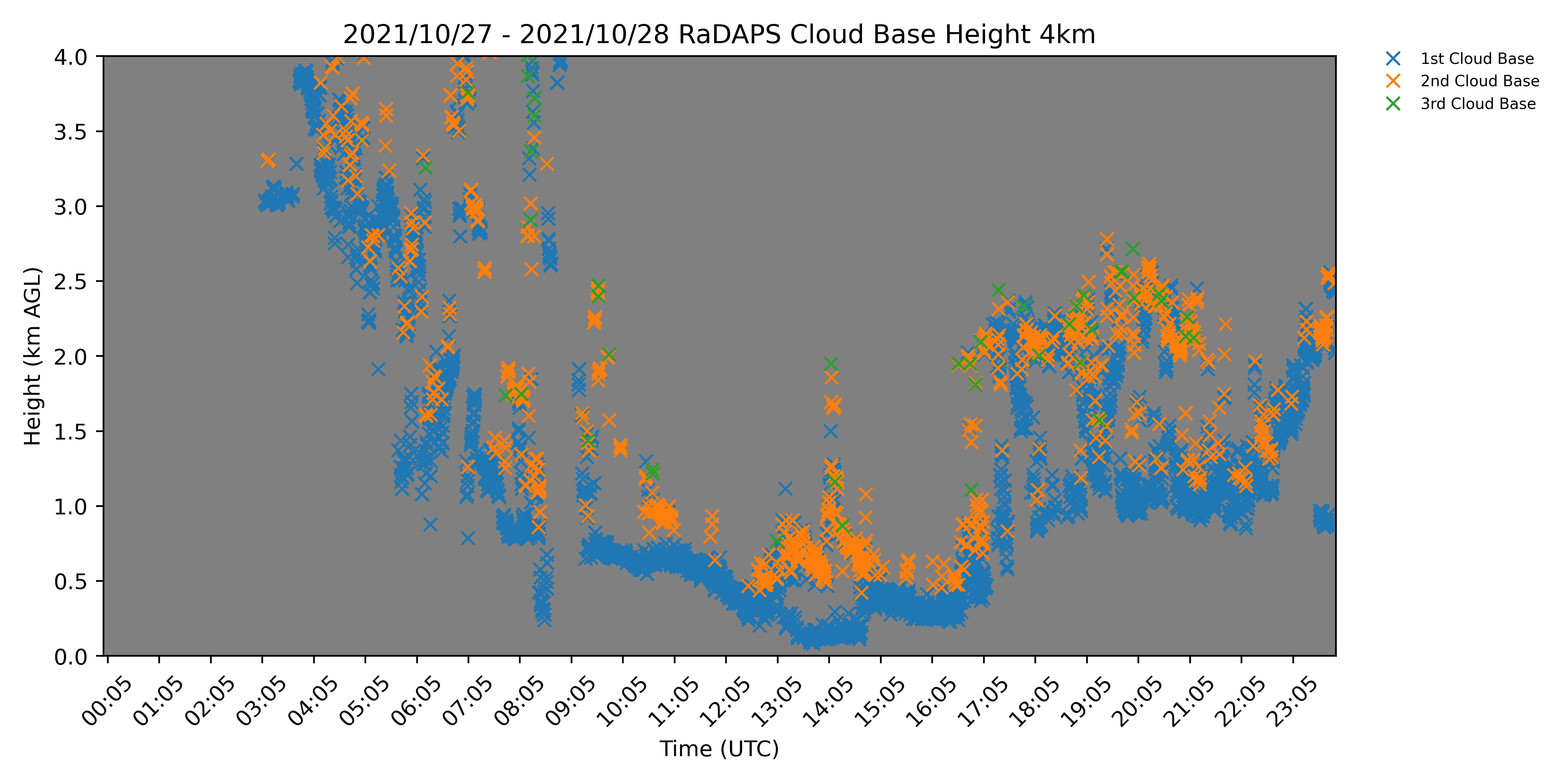 2021/10/27 - 2021/10/28 RaDAPS Cloud Base Height 4km

1st Cloud Base
2nd Cloud Base
3rd Cloud Base

Height (km AGL)

4.0
3.5
3.0
2.5
2.0
1.5
1.0
0.5
0.0

00:05 01:05 02:05 03:05 04:05 05:05 06:05 07:05 08:05 09:05 10:05 11:05 12:05 13:05 14:05 15:05 16:05 17:05 18:05 19:05 20:05 21:05 22:05 23:05

Time (UTC)